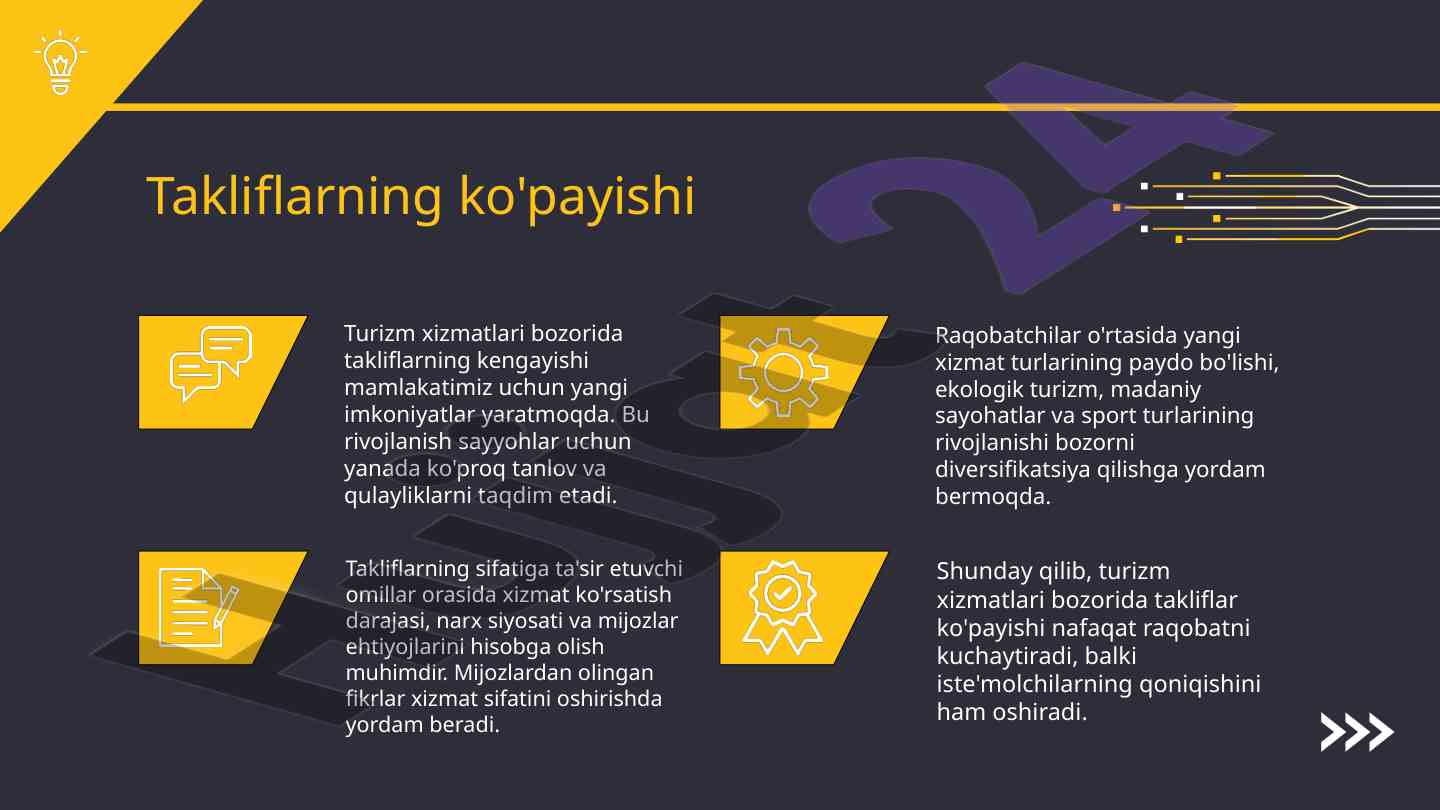 Takliflarning ko'payishi

Turizm xizmatlari bozorida takliflarning kengayishi mamlakatimiz uchun yangi imkoniyatlar yaratmoqda. Bu rivojlanish sayyohlar uchun yanada ko'proq tanlov va qulayliklarni taqdim etadi.

Raqobatchilar o'rtasida yangi xizmat turlarining paydo bo'lishi, ekologik turizm, madaniy sayohatlar va sport turlarining rivojlanishi bozorni diversifikatsiya qilishga yordam bermoqda.

Takliflarning sifatiga ta'sir etuvchi omillar orasida xizmat ko'rsatish darajasi, narx siyosati va mijozlar ehtiyojlarini hisobga olish muhimdir. Mijozlardan olingan fikrlar xizmat sifatini oshirishda yordam beradi.

Shunday qilib, turizm xizmatlari bozorida takliflar ko'payishi nafaqat raqobatni kuchaytiradi, balki iste'molchilarning qoniqishini ham oshiradi.

Hujjat24